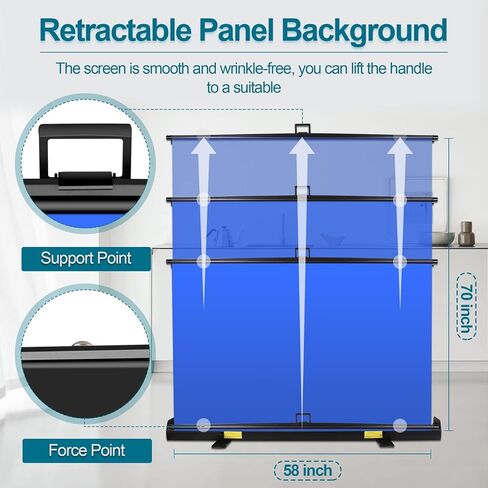 Retractable Panel Background

The screen is smooth and wrinkle-free, you can lift the handle to a suitable

Support Point

Force Point

70 inch

58 inch